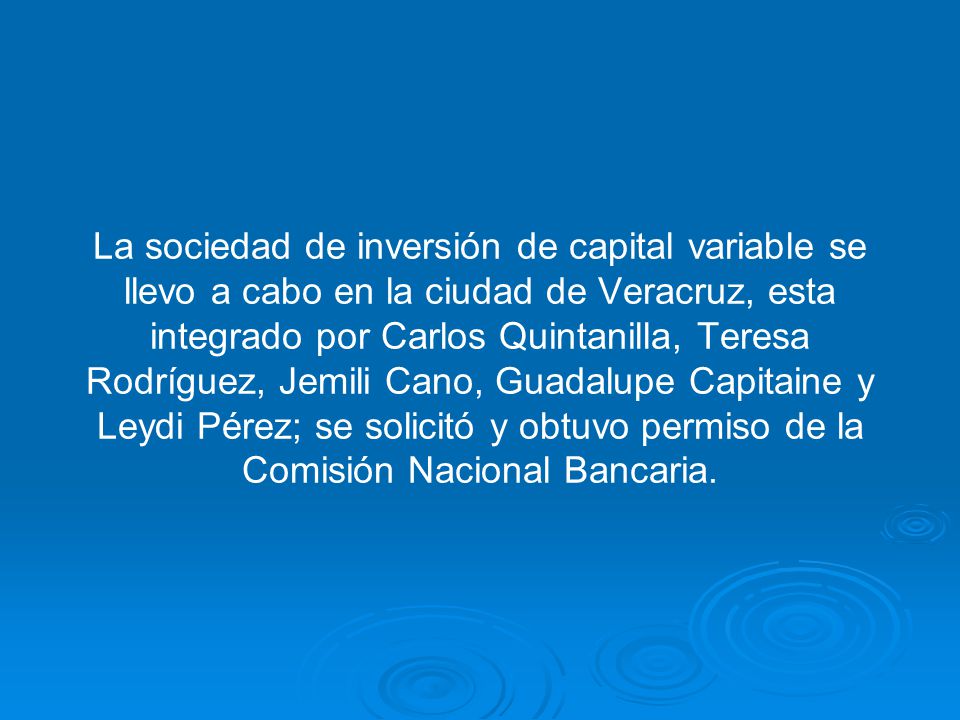 La sociedad de inversión de capital variable se llevo a cabo en la ciudad de Veracruz, esta integrado por Carlos Quintanilla, Teresa Rodríguez, Jemili Cano, Guadalupe Capitaine y Leydi Pérez; se solicitó y obtuvo permiso de la Comisión Nacional Bancaria.